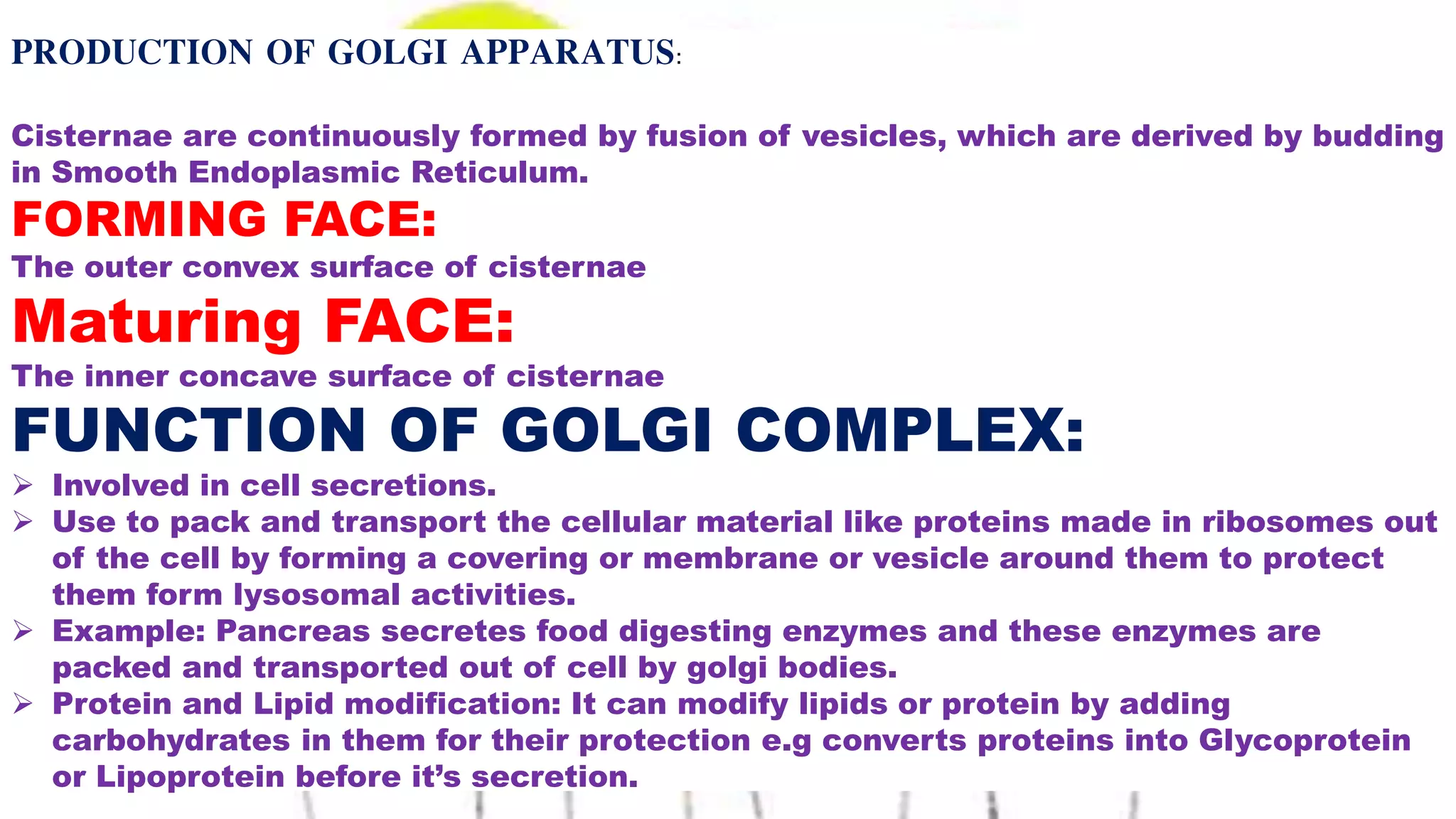 PRODUCTION OF GOLGI APPARATUS:

Cisternae are continuously formed by fusion of vesicles, which are derived by budding in Smooth Endoplasmic Reticulum.

FORMING FACE:

The outer convex surface of cisternae

Maturing FACE:

The inner concave surface of cisternae

FUNCTION OF GOLGI COMPLEX:

➢ Involved in cell secretions.
➢ Use to pack and transport the cellular material like proteins made in ribosomes out of the cell by forming a covering or membrane or vesicle around them to protect them form lysosomal activities.
➢ Example: Pancreas secretes food digesting enzymes and these enzymes are packed and transported out of cell by golgi bodies.
➢ Protein and Lipid modification: It can modify lipids or protein by adding carbohydrates in them for their protection e.g converts proteins into Glycoprotein or Lipoprotein before it's secretion.